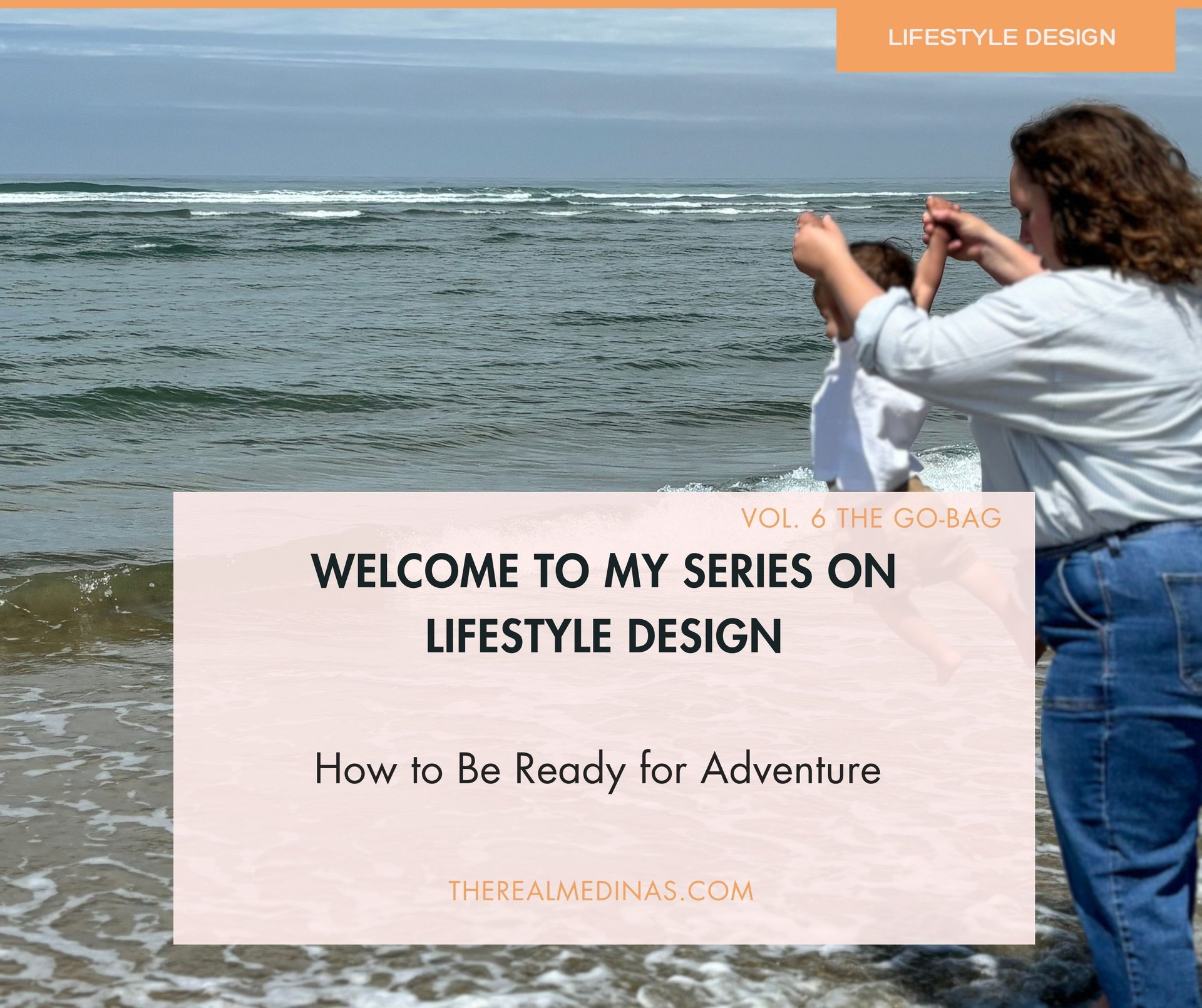 LIFESTYLE DESIGN

VOL. 6 THE GO-BAG

WELCOME TO MY SERIES ON LIFESTYLE DESIGN

How to Be Ready for Adventure

THEREALMEDINAS.COM